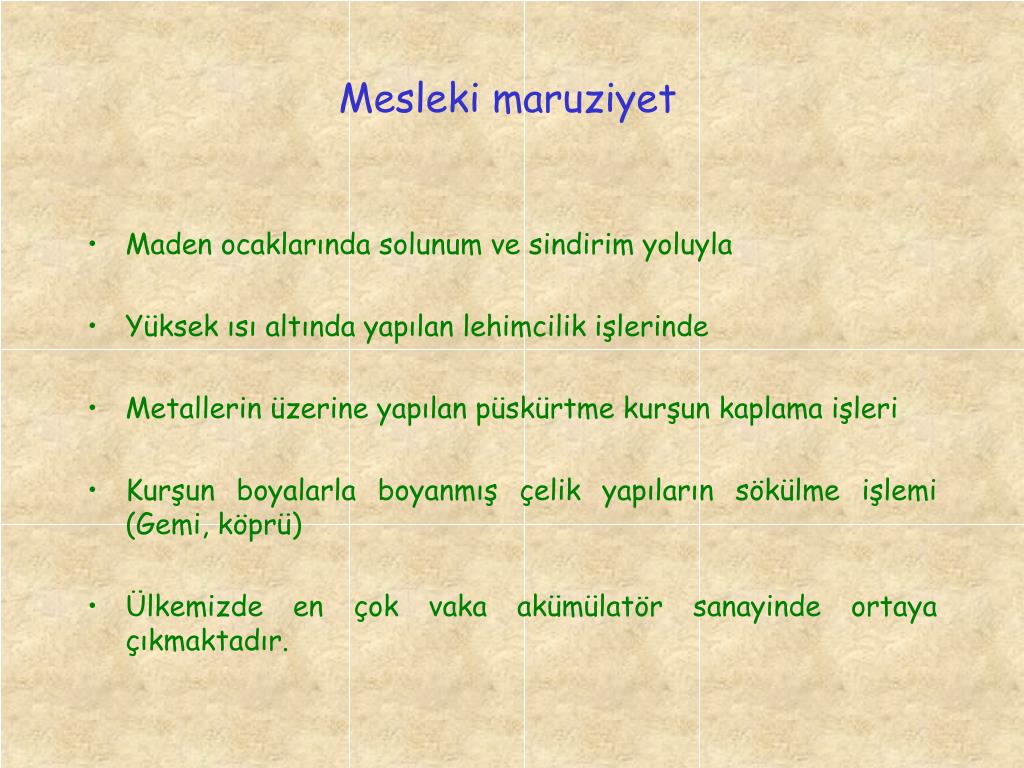 Mesleki maruziyet

• Maden ocaklarında solunum ve sindirim yoluyla

• Yüksek ısı altında yapılan lehimcilik işlerinde

• Metallerin üzerine yapılan püskürtme kurşun kaplama işleri

• Kurşun boyalarla boyanmış çelik yapıların sökülme işlemi (Gemi, köprü)

• Ülkemizde en çok vaka akümülatör sanayinde ortaya çıkmaktadır.